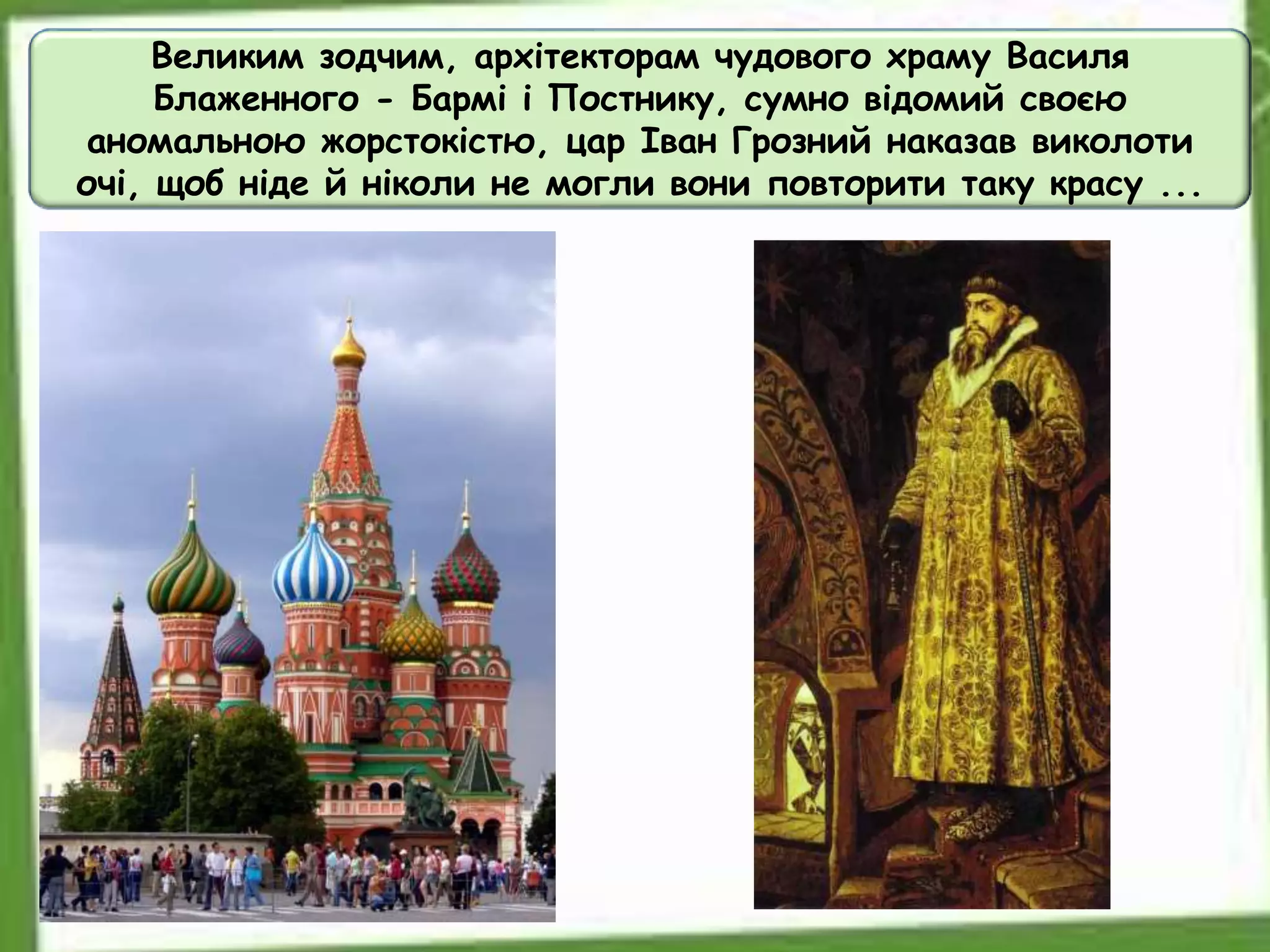 Великим зодчим, архітекторам чудового храму Василя Блаженного - Бармі і Постнику, сумно відомий своєю аномальною жорстокістю, цар Іван Грозний наказав виколоти очі, щоб ніде й ніколи не могли вони повторити таку красу ...